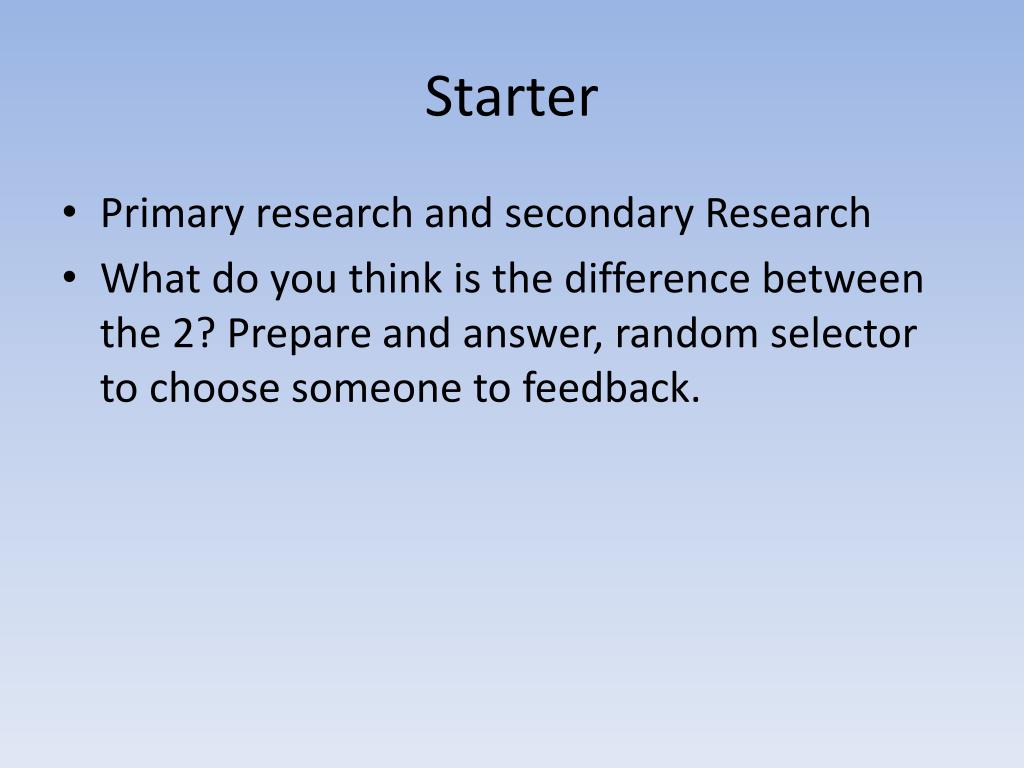 Starter

• Primary research and secondary Research
• What do you think is the difference between the 2? Prepare and answer, random selector to choose someone to feedback.